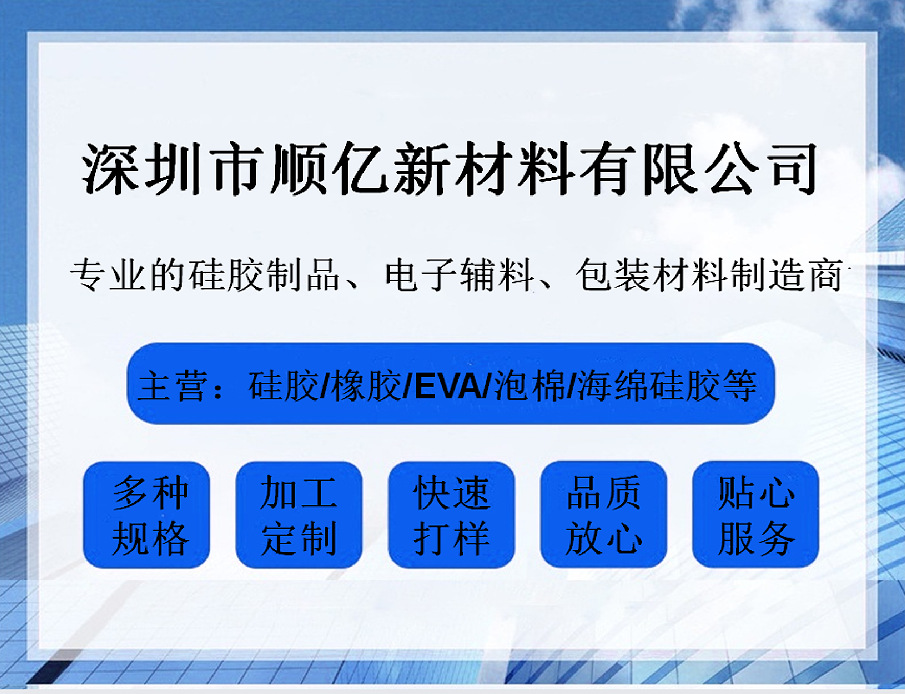 深圳市顺亿新材料有限公司

专业的硅胶制品、电子辅料、包装材料制造商

主营：硅胶/橡胶/EVA/泡棉/海绵硅胶等

多种规格

加工定制

快速打样

品质放心

贴心服务